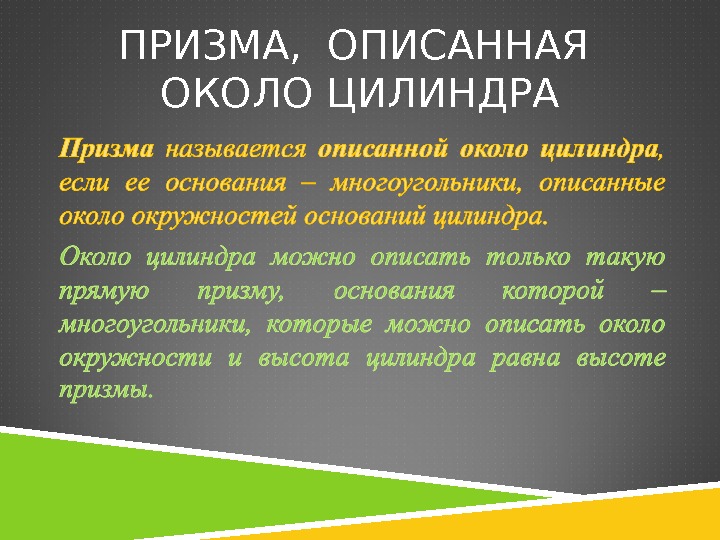 ПРИЗМА, ОПИСАННАЯ ОКОЛО ЦИЛИНДРА

Призма называется описанной около цилиндра, если ее основания – многоугольники, описанные около окружностей оснований цилиндра.

Около цилиндра можно описать только такую прямую призму, основания которой – многоугольники, которые можно описать около окружности и высота цилиндра равна высоте призмы.